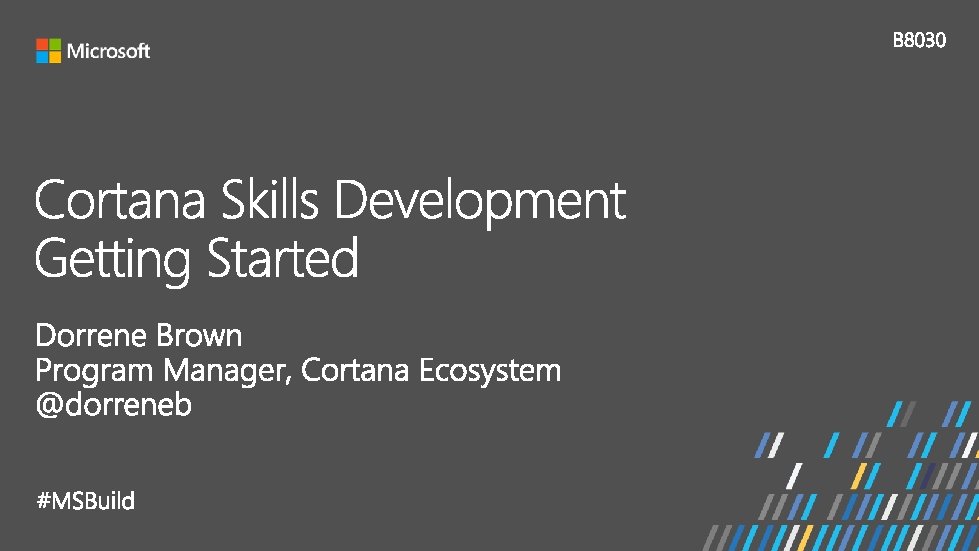 Microsoft

B8030

Cortana Skills Development
Getting Started

Dorrene Brown
Program Manager, Cortana Ecosystem
@dorreneb

#MSBuild